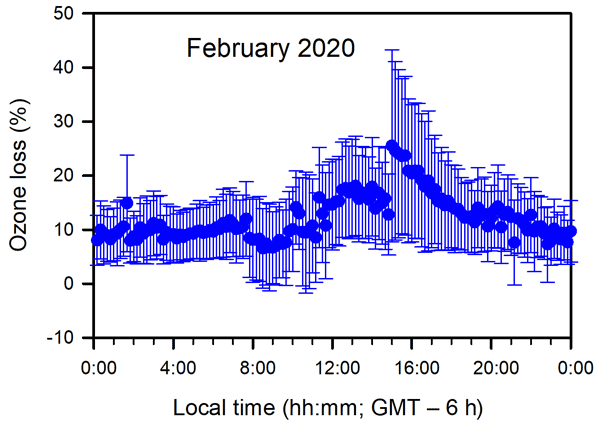 February 2020

Ozone loss (%)

50
40
30
20
10
0
-10

0:00
4:00
8:00
12:00
16:00
20:00
0:00

Local time (hh:mm; GMT – 6 h)